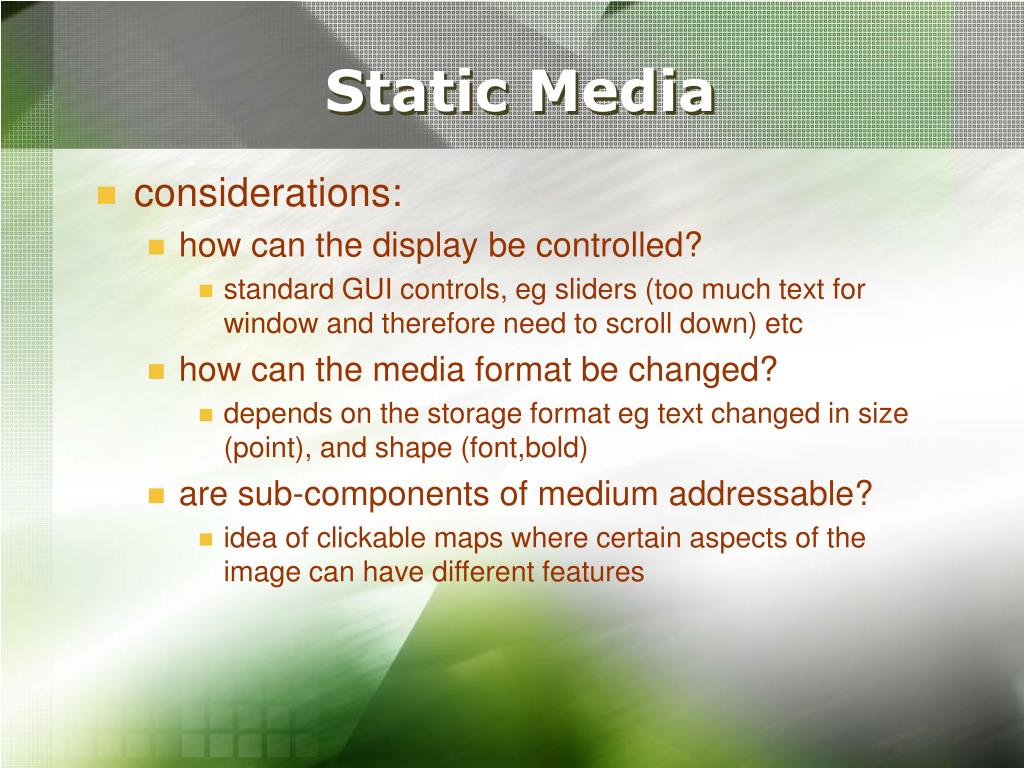 Static Media

considerations:

how can the display be controlled?

standard GUI controls, eg sliders (too much text for window and therefore need to scroll down) etc

how can the media format be changed?

depends on the storage format eg text changed in size (point), and shape (font,bold)

are sub-components of medium addressable?

idea of clickable maps where certain aspects of the image can have different features